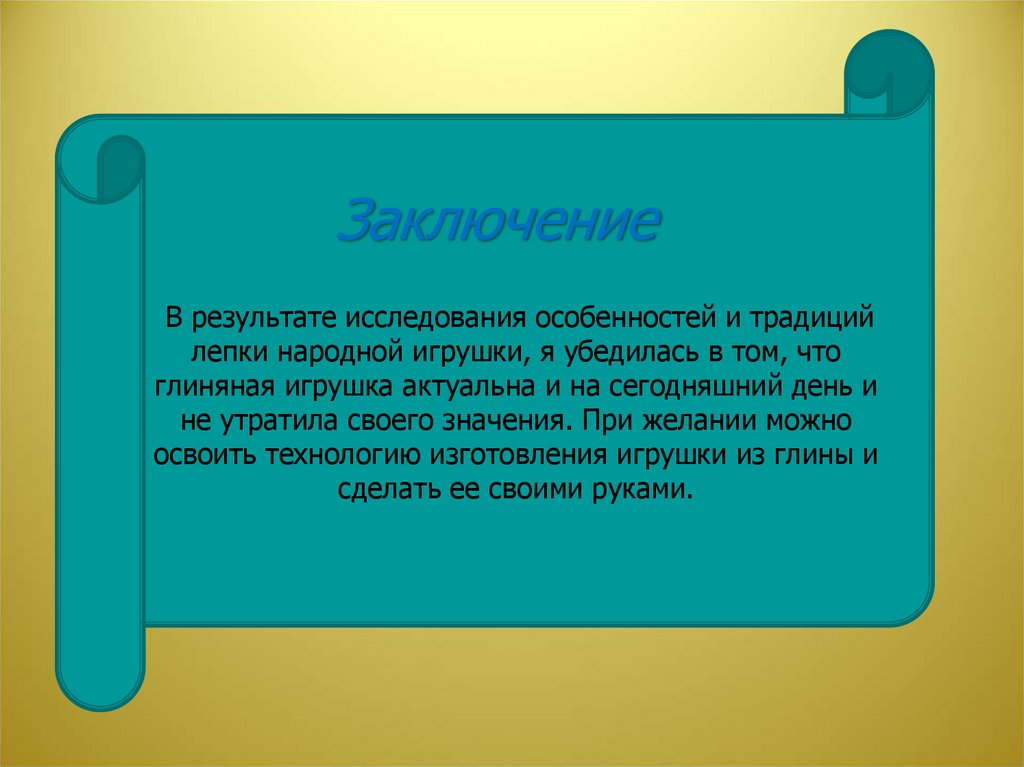 Заключение

В результате исследования особенностей и традиций лепки народной игрушки, я убедилась в том, что глиняная игрушка актуальна и на сегодняшний день и не утратила своего значения. При желании можно освоить технологию изготовления игрушки из глины и сделать ее своими руками.